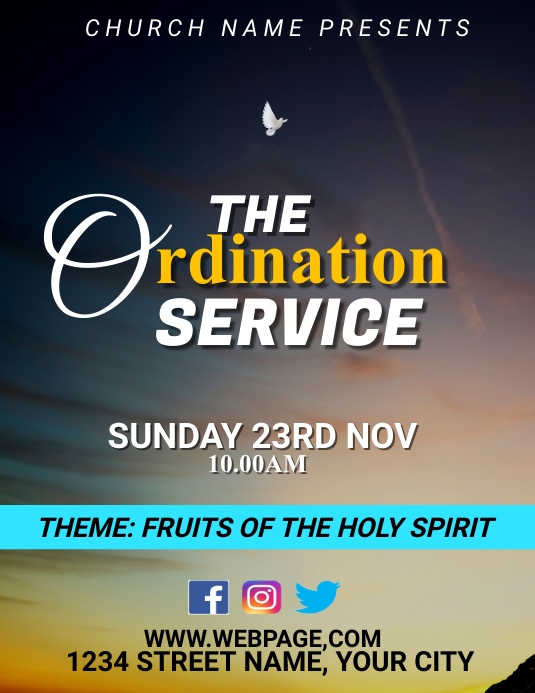 CHURCH NAME PRESENTS

THE
Ordination
SERVICE

SUNDAY 23RD NOV
10.00AM

THEME: FRUITS OF THE HOLY SPIRIT

WWW.WEBPAGE,COM
1234 STREET NAME, YOUR CITY